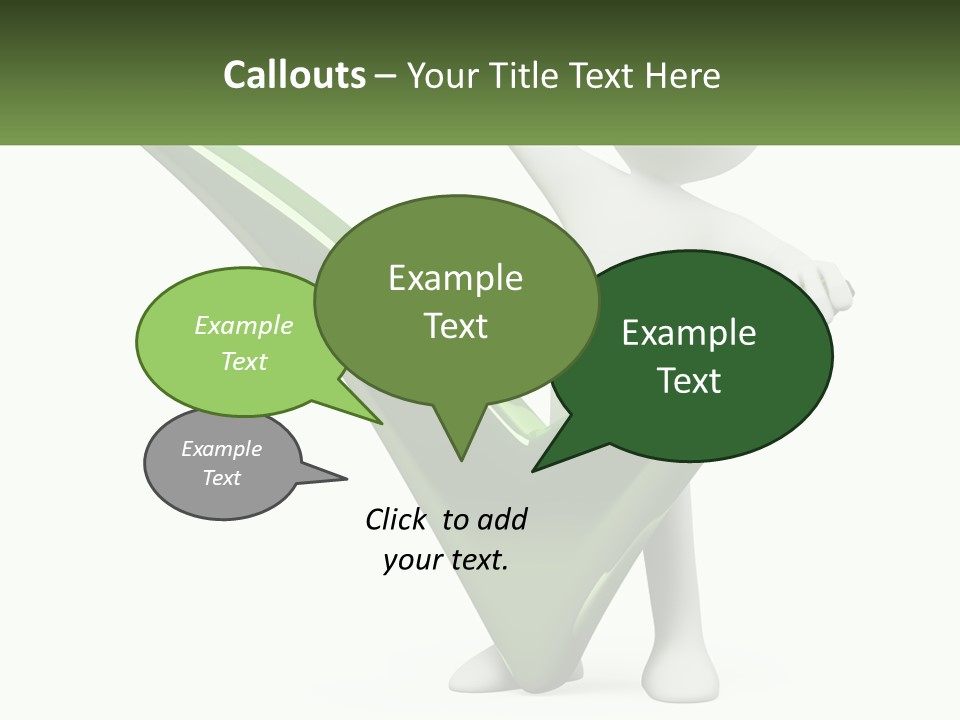 Callouts – Your Title Text Here

Example Text

Example Text

Example Text

Example Text

Click to add your text.